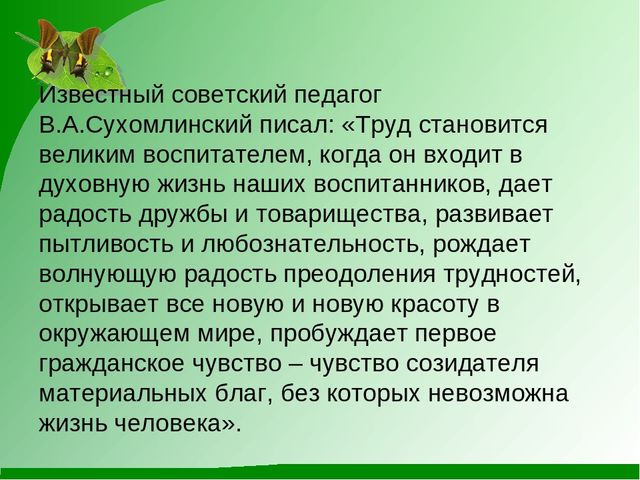 Известный советский педагог В.А.Сухомлинский писал: «Труд становится великим воспитателем, когда он входит в духовную жизнь наших воспитанников, дает радость дружбы и товарищества, развивает пытливость и любознательность, рождает волнующую радость преодоления трудностей, открывает все новую и новую красоту в окружающем мире, пробуждает первое гражданское чувство – чувство созидателя материальных благ, без которых невозможна жизнь человека».